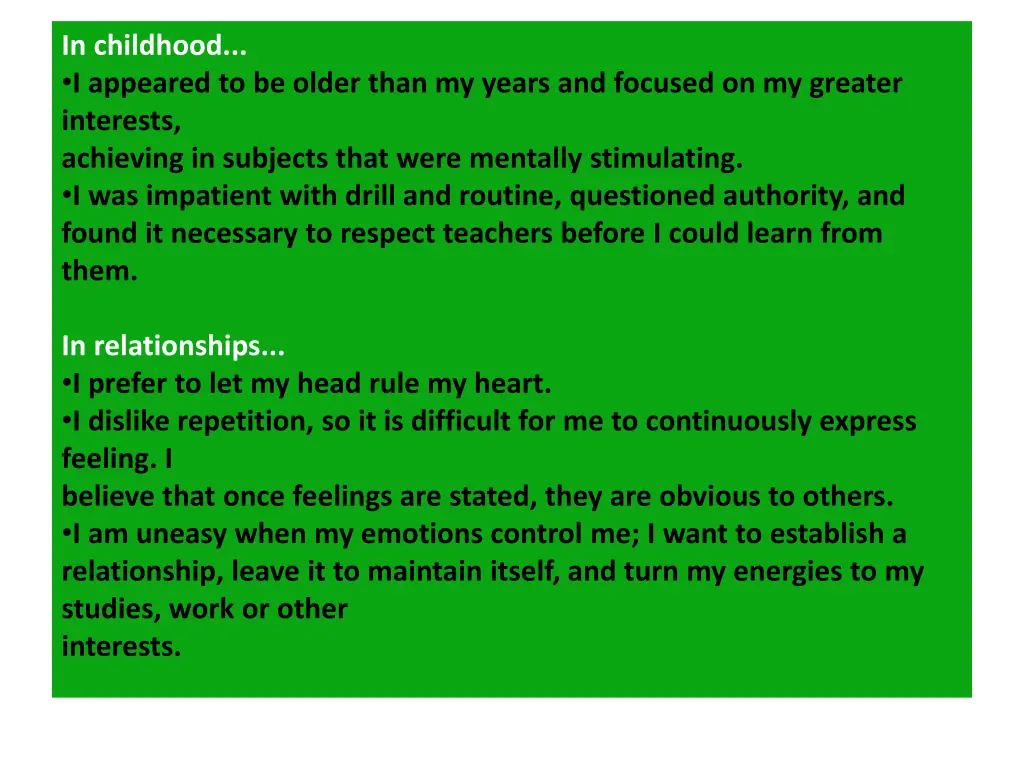 In childhood...
•I appeared to be older than my years and focused on my greater interests,
achieving in subjects that were mentally stimulating.
•I was impatient with drill and routine, questioned authority, and found it necessary to respect teachers before I could learn from them.

In relationships...
•I prefer to let my head rule my heart.
•I dislike repetition, so it is difficult for me to continuously express feeling. I
believe that once feelings are stated, they are obvious to others.
•I am uneasy when my emotions control me; I want to establish a relationship, leave it to maintain itself, and turn my energies to my studies, work or other
interests.